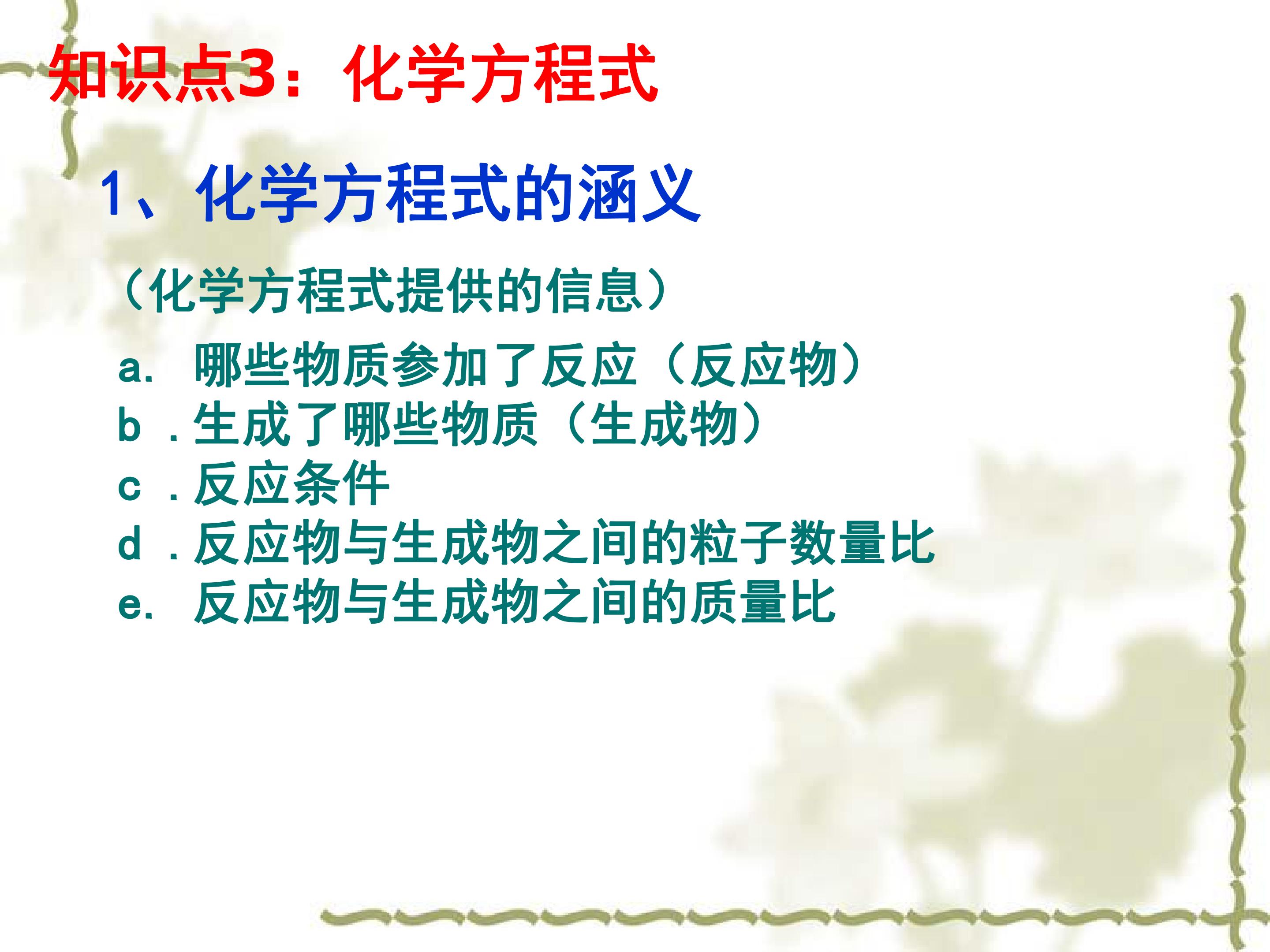 知识点3：化学方程式

1、化学方程式的涵义

（化学方程式提供的信息）

a.哪些物质参加了反应（反应物）
b.生成了哪些物质（生成物）
c.反应条件
d.反应物与生成物之间的粒子数量比
e.反应物与生成物之间的质量比